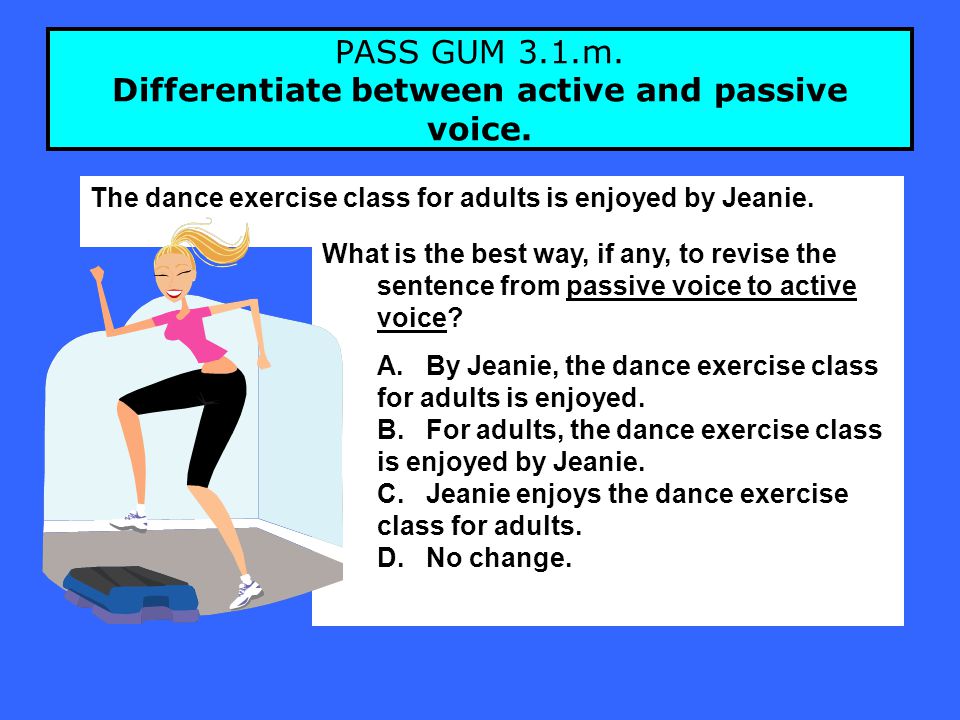 PASS GUM 3.1.m.
Differentiate between active and passive voice.

The dance exercise class for adults is enjoyed by Jeanie.

What is the best way, if any, to revise the sentence from passive voice to active voice?

A. By Jeanie, the dance exercise class for adults is enjoyed.
B. For adults, the dance exercise class is enjoyed by Jeanie.
C. Jeanie enjoys the dance exercise class for adults.
D. No change.